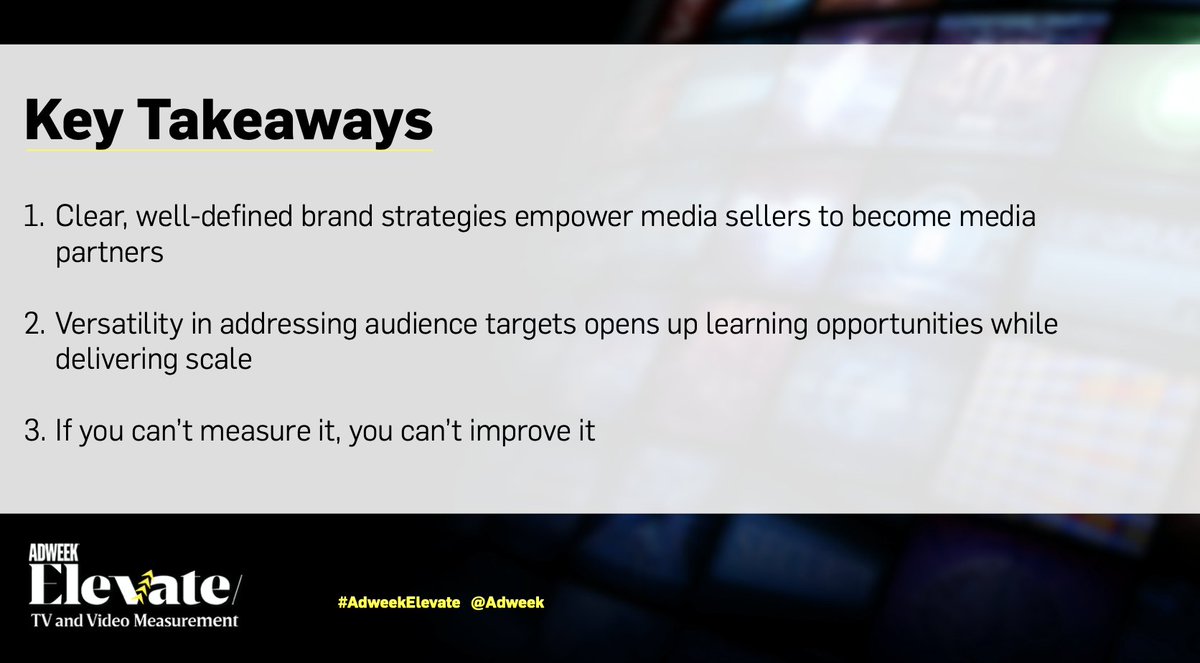 Key Takeaways

1. Clear, well-defined brand strategies empower media sellers to become media partners

2. Versatility in addressing audience targets opens up learning opportunities while delivering scale

3. If you can't measure it, you can't improve it

ADWEEK
Elevate/
TV and Video Measurement

#AdweekElevate @Adweek